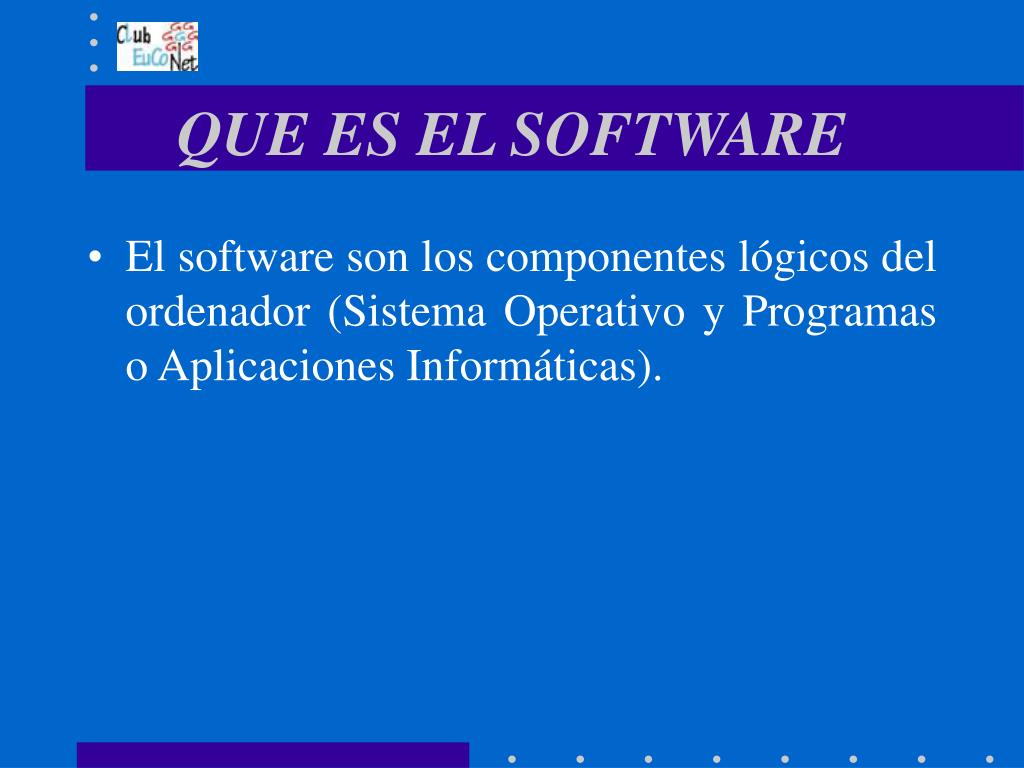 Club EuCoNet

QUE ES EL SOFTWARE

• El software son los componentes lógicos del ordenador (Sistema Operativo y Programas o Aplicaciones Informáticas).